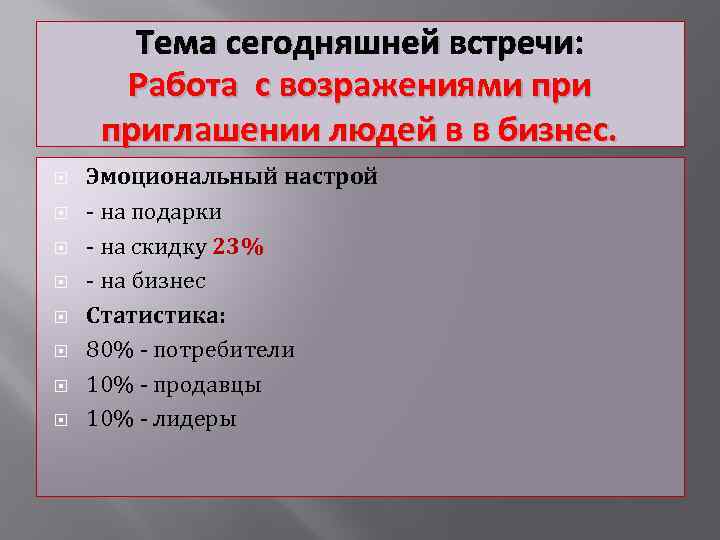 Тема сегодняшней встречи:
Работа  с возражениями при приглашении людей в в бизнес.

Эмоциональный настрой
- на подарки
- на скидку 23%
- на бизнес
Статистика:
80% - потребители
10% - продавцы
10% - лидеры